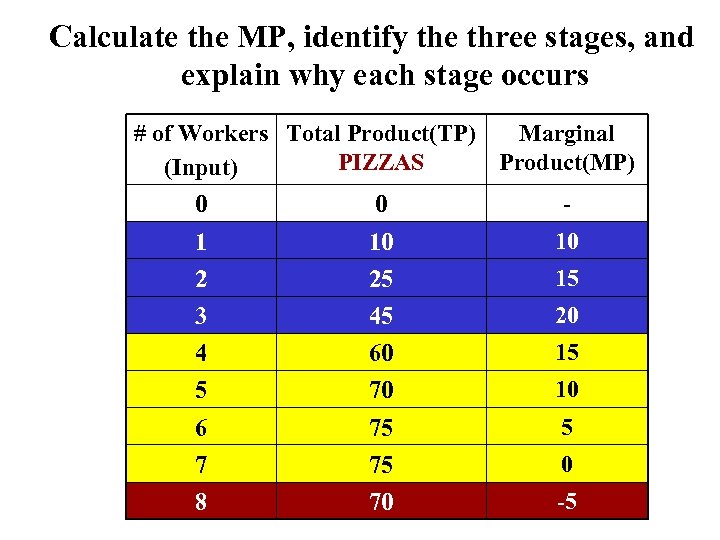 Calculate the MP, identify the three stages, and explain why each stage occurs

| # of Workers (Input) | Total Product(TP) PIZZAS | Marginal Product(MP) |
|---|---|---|
| 0 | 0 | - |
| 1 | 10 | 10 |
| 2 | 25 | 15 |
| 3 | 45 | 20 |
| 4 | 60 | 15 |
| 5 | 70 | 10 |
| 6 | 75 | 5 |
| 7 | 75 | 0 |
| 8 | 70 | -5 |